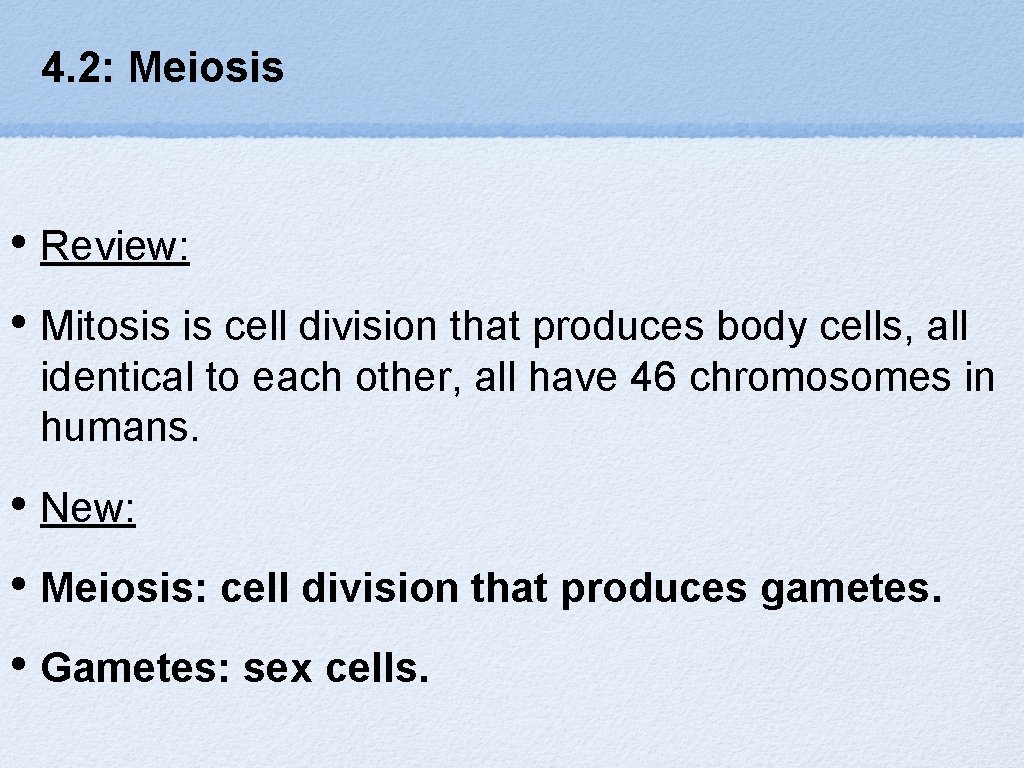 4.2: Meiosis

• Review:

• Mitosis is cell division that produces body cells, all identical to each other, all have 46 chromosomes in humans.

• New:

• Meiosis: cell division that produces gametes.

• Gametes: sex cells.